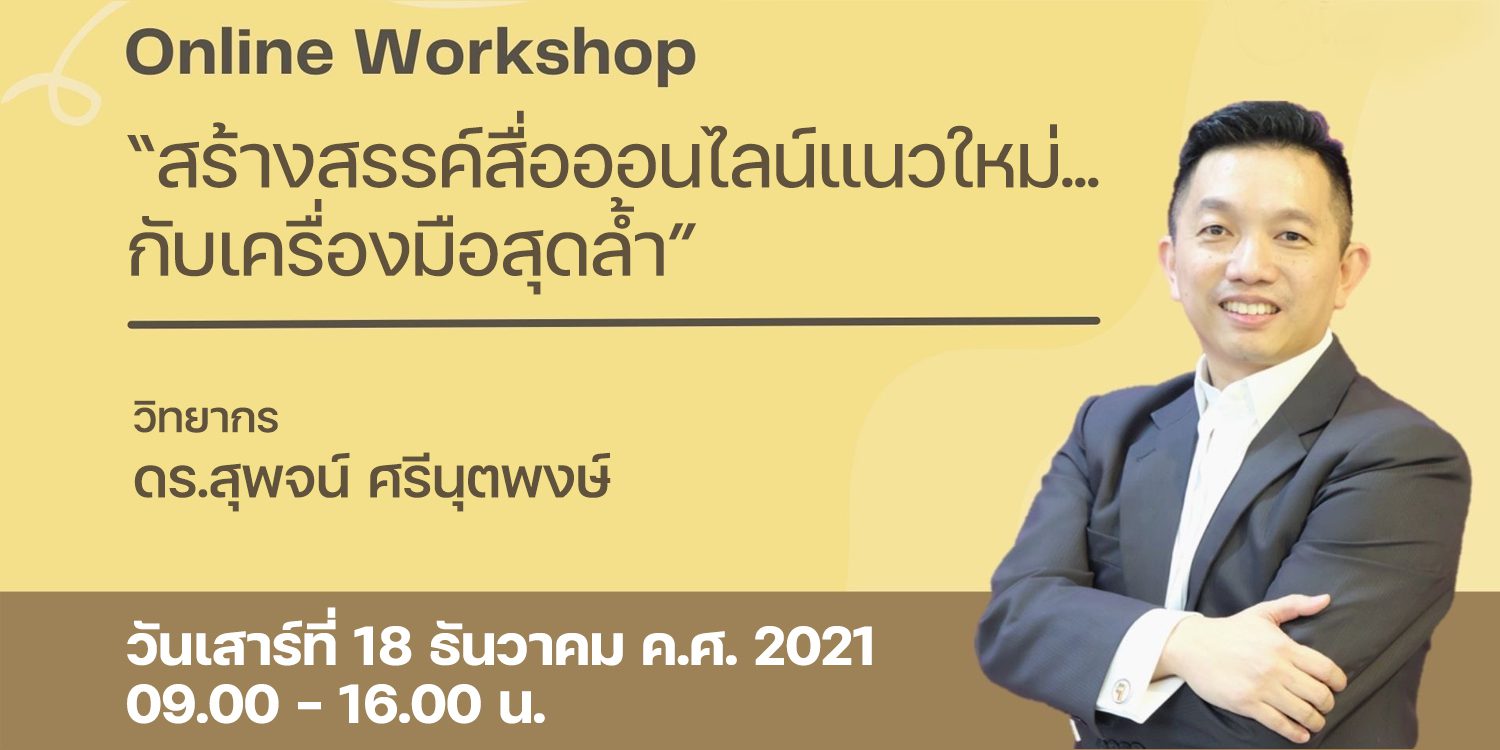 Online Workshop

“สร้างสรรค์สื่อออนไลน์แนวใหม่... กับเครื่องมือสุดล้ำ”

วิทยากร
ดร.สุพจน์ ศรีนุตพงษ์

วันเสาร์ที่ 18 ธันวาคม ค.ศ. 2021
09.00 - 16.00 น.